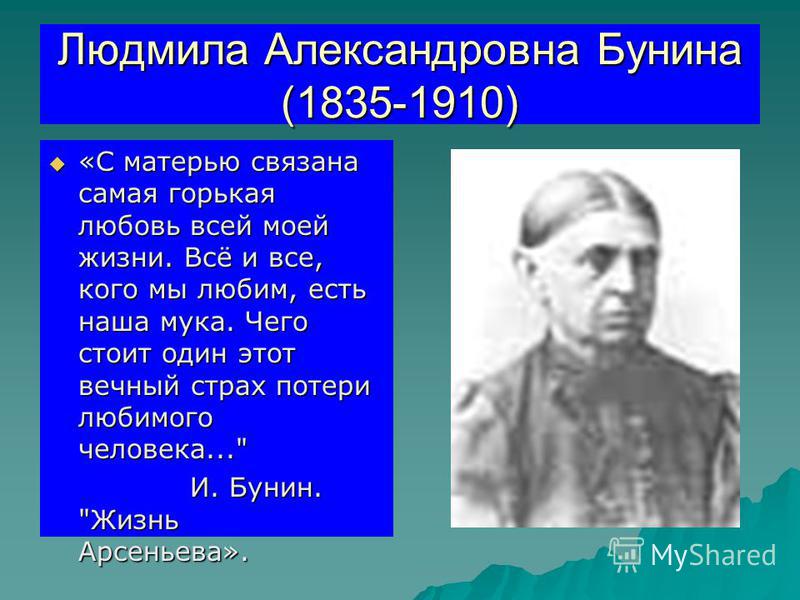 Людмила Александровна Бунина (1835-1910)

«С матерью связана самая горькая любовь всей моей жизни. Всё и все, кого мы любим, есть наша мука. Чего стоит один этот вечный страх потери любимого человека..."

И. Бунин. "Жизнь Арсеньева».

MyShared